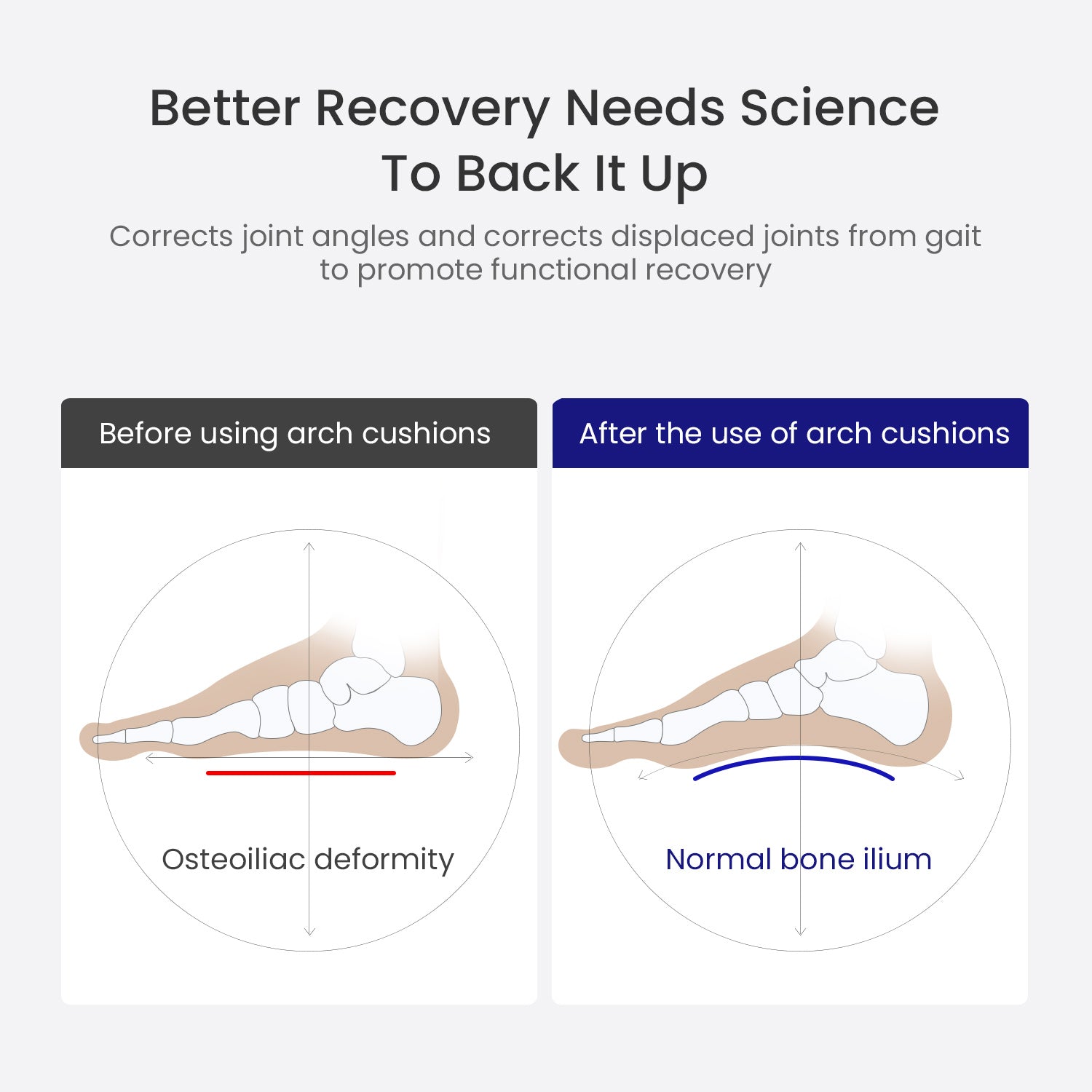 Better Recovery Needs Science To Back It Up

Corrects joint angles and corrects displaced joints from gait to promote functional recovery

Before using arch cushions

Osteoiliac deformity

After the use of arch cushions

Normal bone ilium